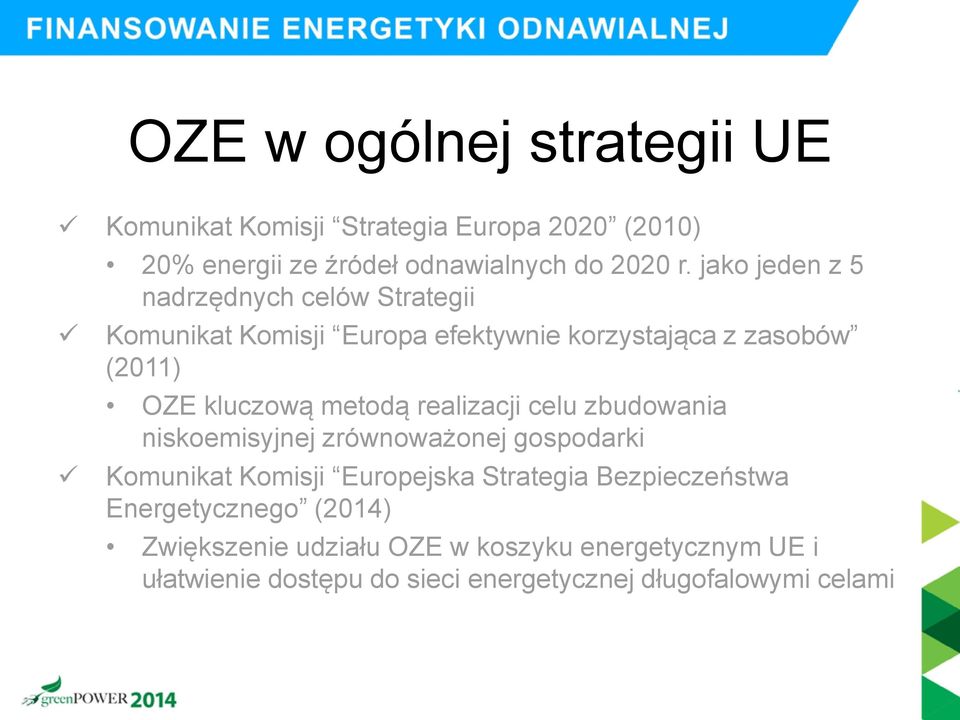 FINANSOWANIE ENERGETYKI ODNAWIALNEJ

OZE w ogólnej strategii UE

✓ Komunikat Komisji “Strategia Europa 2020” (2010)
• 20% energii ze źródeł odnawialnych do 2020 r. jako jeden z 5 nadrzędnych celów Strategii
✓ Komunikat Komisji “Europa efektywnie korzystająca z zasobów” (2011)
• OZE kluczową metodą realizacji celu zbudowania niskoemisyjnej zrównoważonej gospodarki
✓ Komunikat Komisji “Europejska Strategia Bezpieczeństwa Energetycznego” (2014)
• Zwiększenie udziału OZE w koszyku energetycznym UE i ułatwienie dostępu do sieci energetycznej długofalowymi celami

greenPOWER 2014